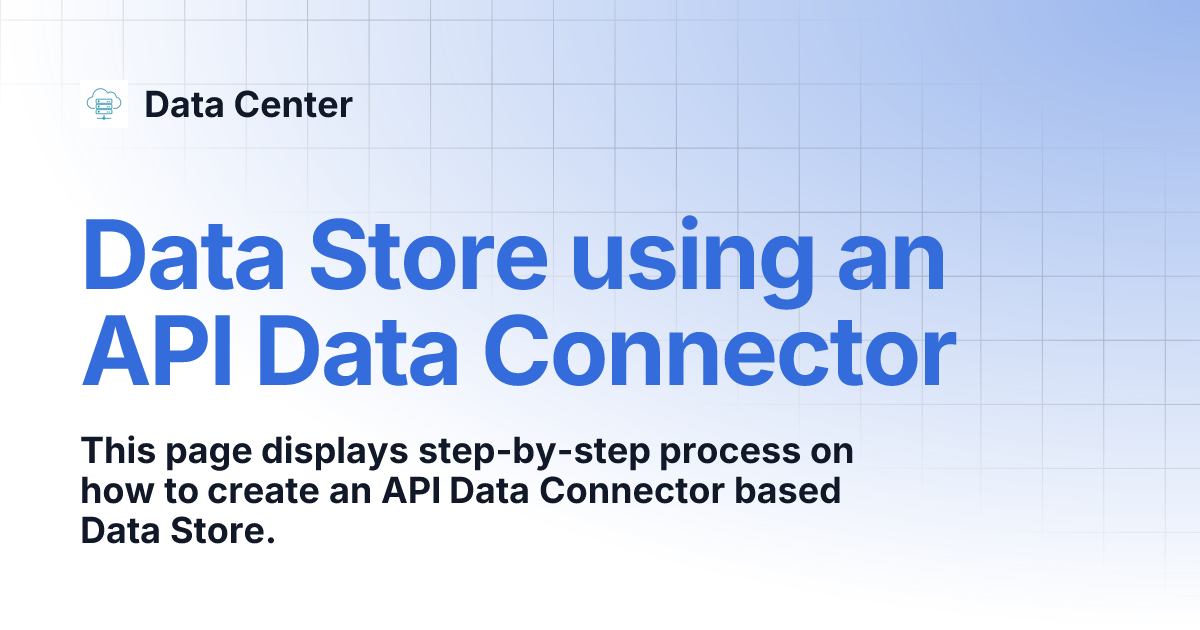 Data Center

Data Store using an API Data Connector

This page displays step-by-step process on how to create an API Data Connector based Data Store.